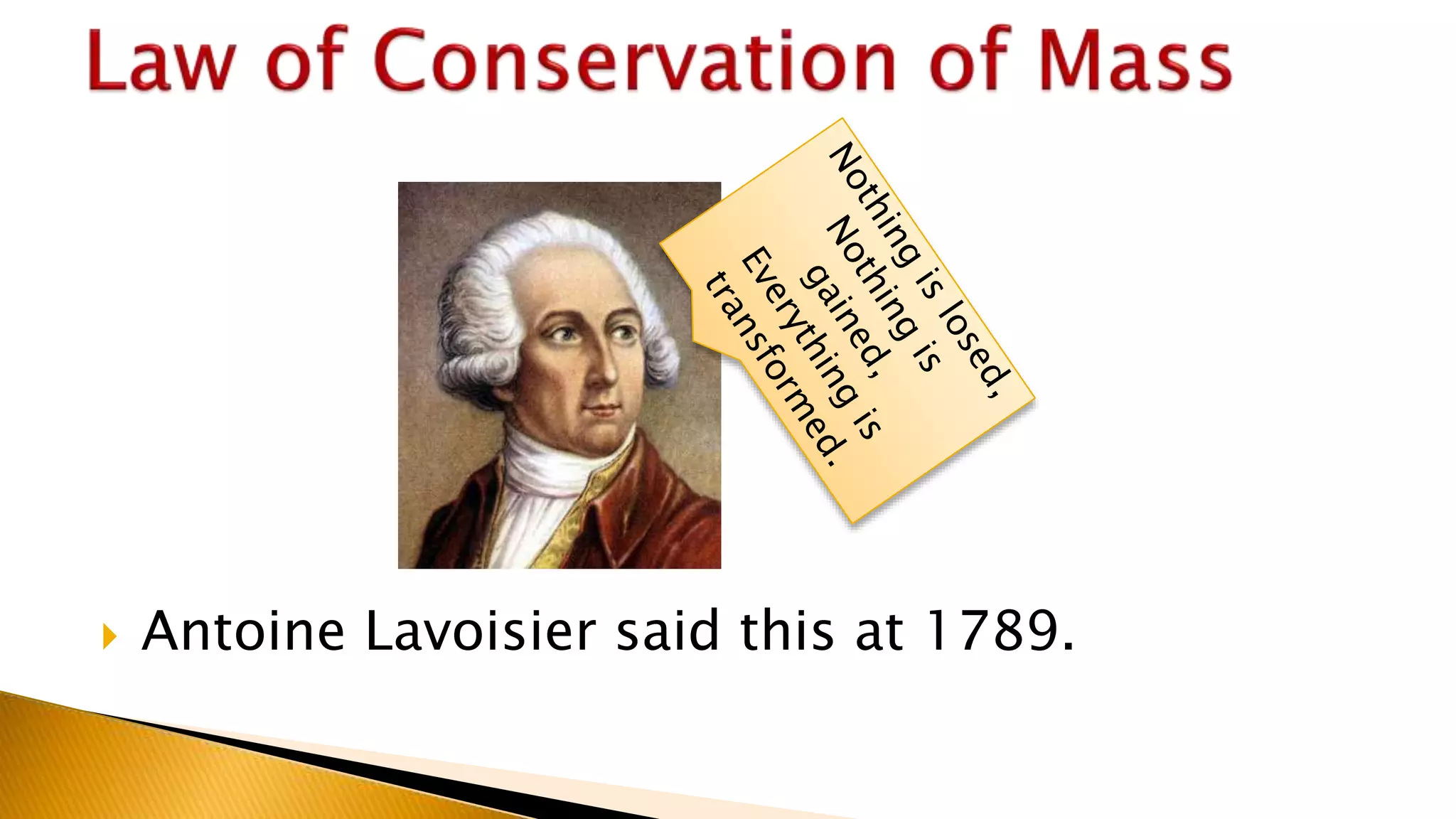 Law of Conservation of Mass

Nothing is losed, Nothing is gained, Everything is transformed.

Antoine Lavoisier said this at 1789.